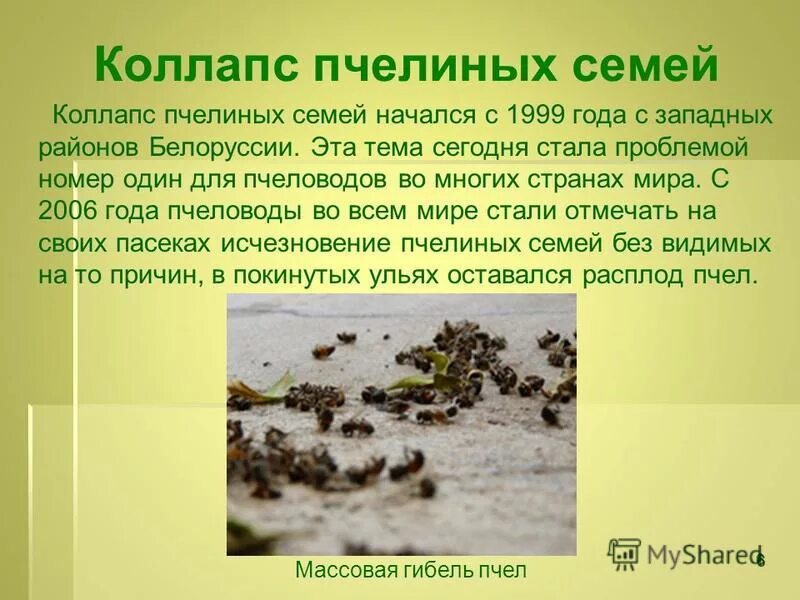 Коллапс пчелиных семей

Коллапс пчелиных семей начался с 1999 года с западных районов Белоруссии. Эта тема сегодня стала проблемой номер один для пчеловодов во многих странах мира. С 2006 года пчеловоды во всем мире стали отмечать на своих пасеках исчезновение пчелиных семей без видимых на то причин, в покинутых ульях оставался расплод пчел.

Массовая гибель пчел

MyShared

6